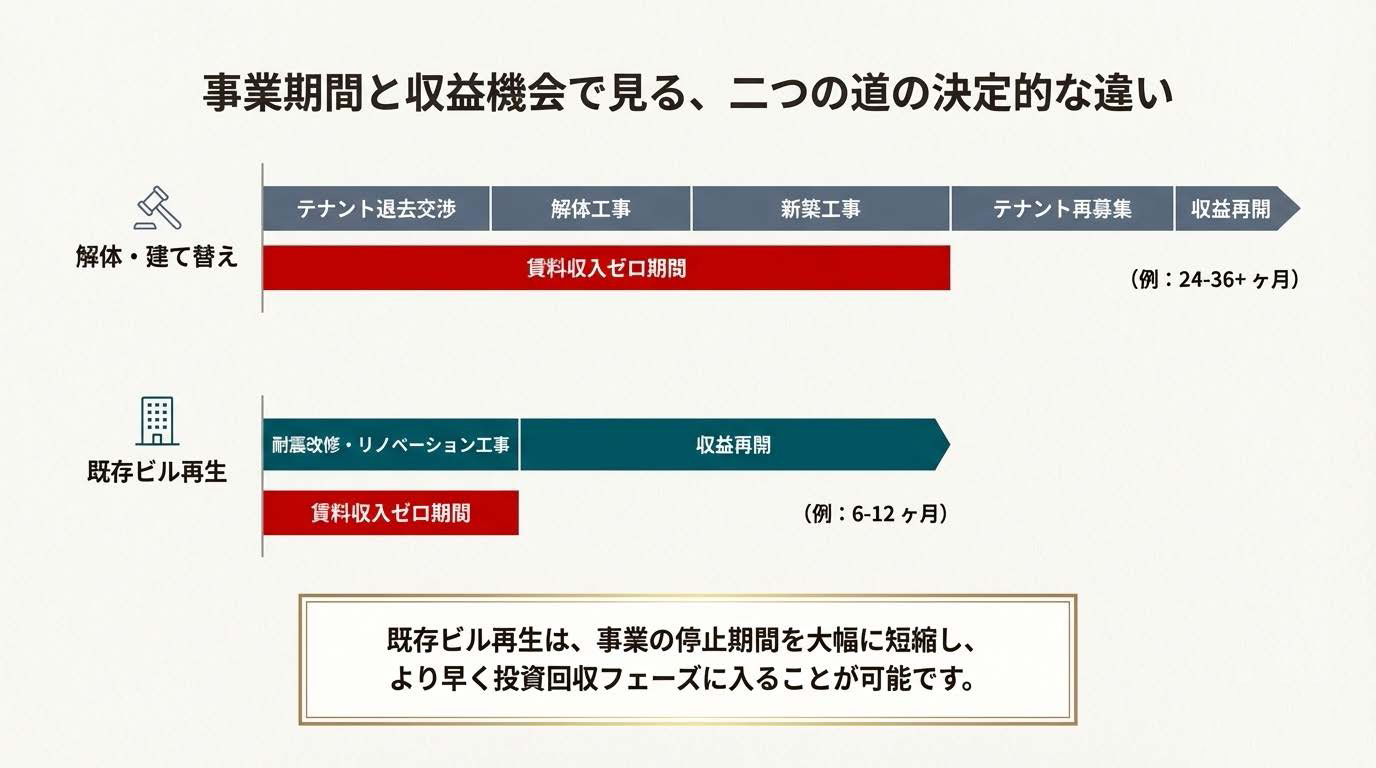 事業期間と収益機会で見る、二つの道の決定的な違い

解体・建て替え

テナント退去交渉　解体工事　新築工事　テナント再募集　収益再開

賃料収入ゼロ期間

（例：24-36+ ヶ月）

既存ビル再生

耐震改修・リノベーション工事　収益再開

賃料収入ゼロ期間

（例：6-12 ヶ月）

既存ビル再生は、事業の停止期間を大幅に短縮し、より早く投資回収フェーズに入ることが可能です。